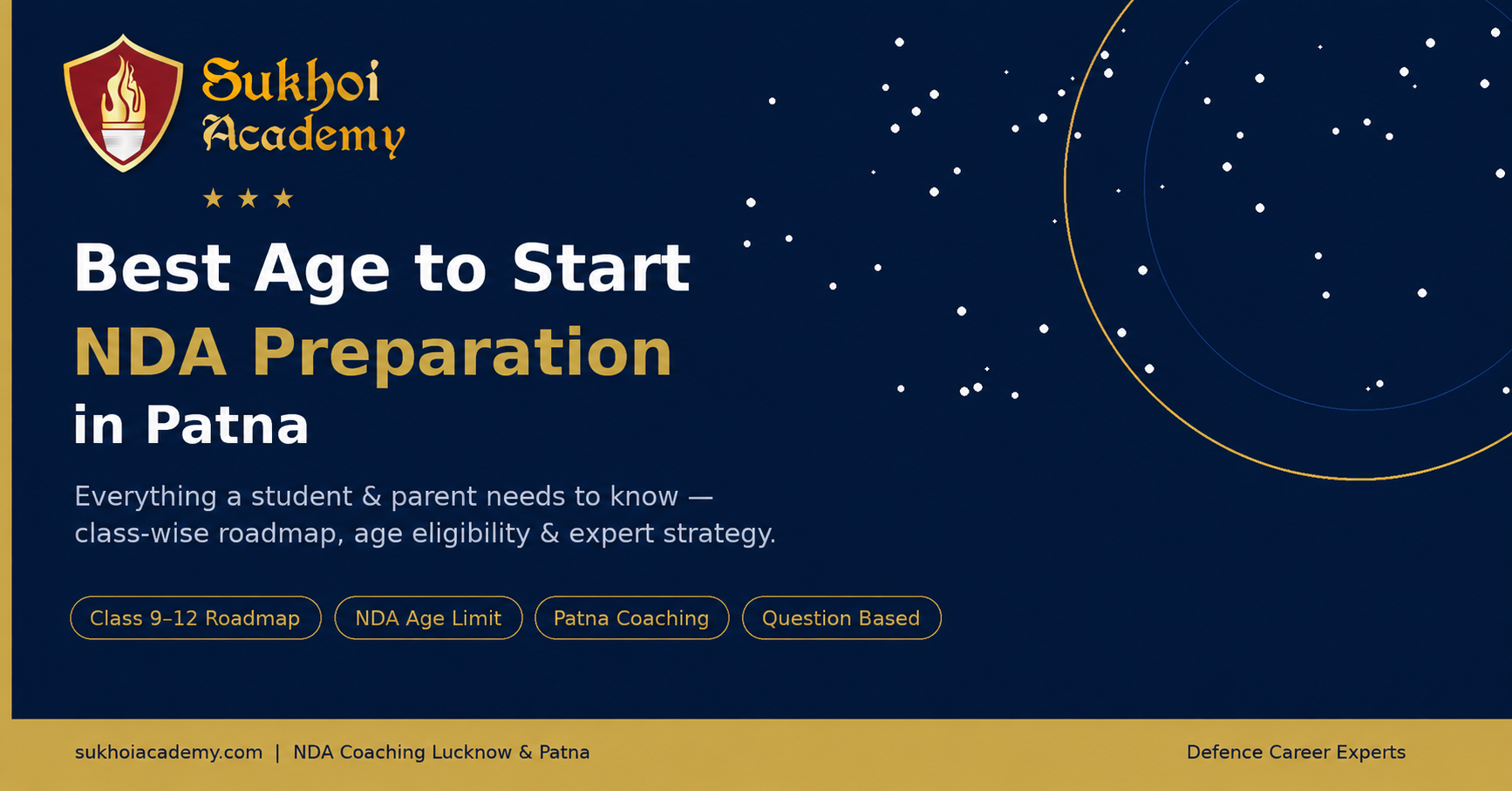 Sukhoi Academy

★ ★ ★

Best Age to Start
NDA Preparation
in Patna

Everything a student & parent needs to know — class-wise roadmap, age eligibility & expert strategy.

Class 9–12 Roadmap
NDA Age Limit
Patna Coaching
Question Based

sukhoiacademy.com | NDA Coaching Lucknow & Patna

Defence Career Experts